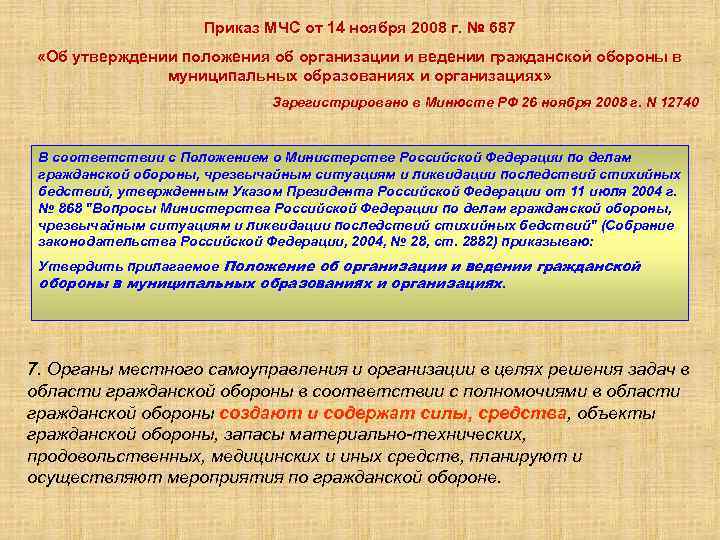 Приказ МЧС от 14 ноября 2008 г. № 687

«Об утверждении положения об организации и ведении гражданской обороны в муниципальных образованиях и организациях»

Зарегистрировано в Минюсте РФ 26 ноября 2008 г. N 12740

В соответствии с Положением о Министерстве Российской Федерации по делам гражданской обороны, чрезвычайным ситуациям и ликвидации последствий стихийных бедствий, утвержденным Указом Президента Российской Федерации от 11 июля 2004 г. № 868 "Вопросы Министерства Российской Федерации по делам гражданской обороны, чрезвычайным ситуациям и ликвидации последствий стихийных бедствий" (Собрание законодательства Российской Федерации, 2004, № 28, ст. 2882) приказываю:

Утвердить прилагаемое Положение об организации и ведении гражданской обороны в муниципальных образованиях и организациях.

7. Органы местного самоуправления и организации в целях решения задач в области гражданской обороны в соответствии с полномочиями в области гражданской обороны создают и содержат силы, средства, объекты гражданской обороны, запасы материально-технических, продовольственных, медицинских и иных средств, планируют и осуществляют мероприятия по гражданской обороне.